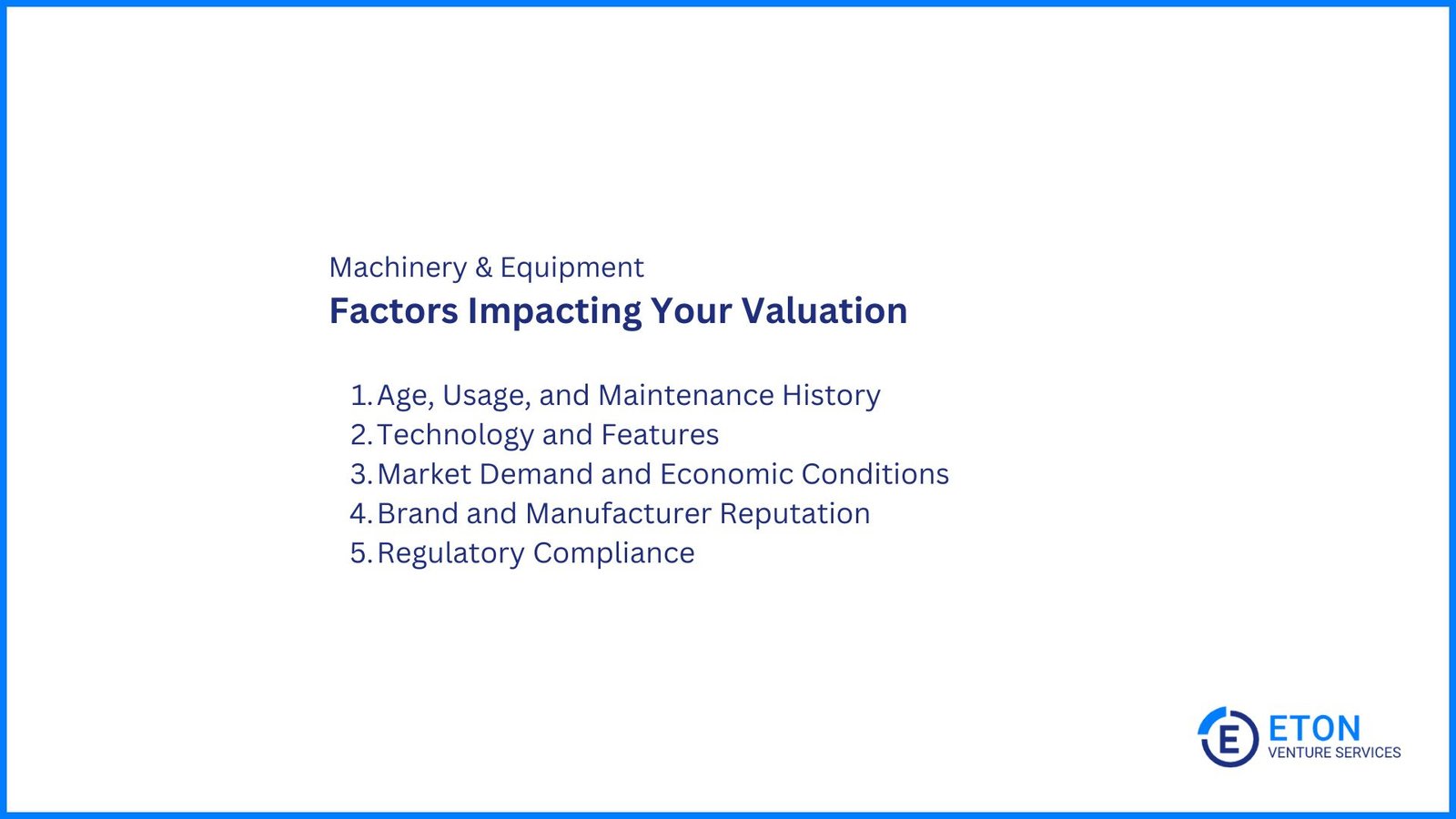 Machinery & Equipment
Factors Impacting Your Valuation

1. Age, Usage, and Maintenance History
2. Technology and Features
3. Market Demand and Economic Conditions
4. Brand and Manufacturer Reputation
5. Regulatory Compliance

E ETON
VENTURE SERVICES